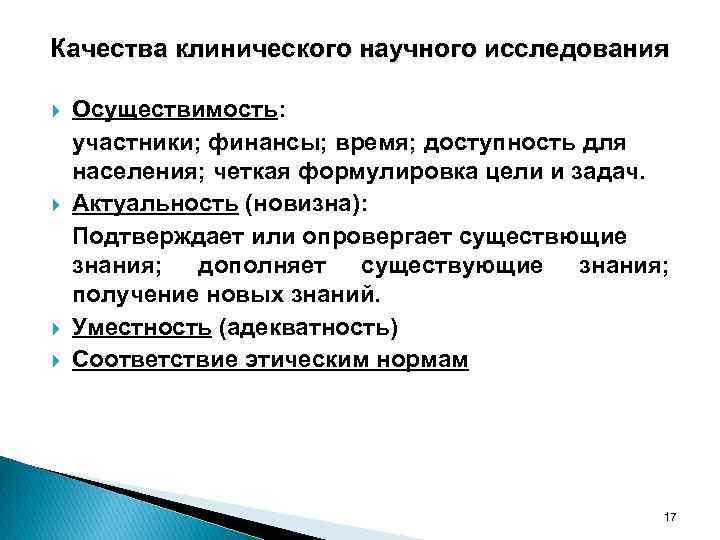 Качества клинического научного исследования

Осуществимость:

участники; финансы; время; доступность для населения; четкая формулировка цели и задач.

Актуальность (новизна):

Подтверждает или опровергает существющие знания; дополняет существующие знания; получение новых знаний.

Уместность (адекватность)

Соответствие этическим нормам

17